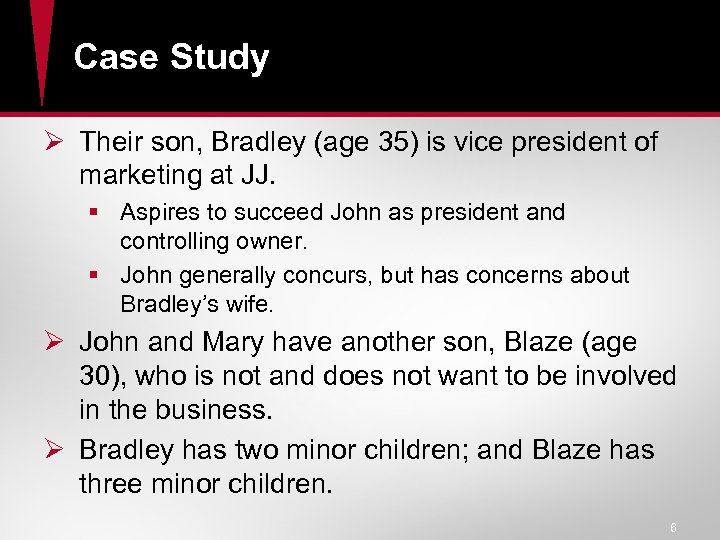 Case Study

➢ Their son, Bradley (age 35) is vice president of marketing at JJ.

▪ Aspires to succeed John as president and controlling owner.

▪ John generally concurs, but has concerns about Bradley's wife.

➢ John and Mary have another son, Blaze (age 30), who is not and does not want to be involved in the business.

➢ Bradley has two minor children; and Blaze has three minor children.

6